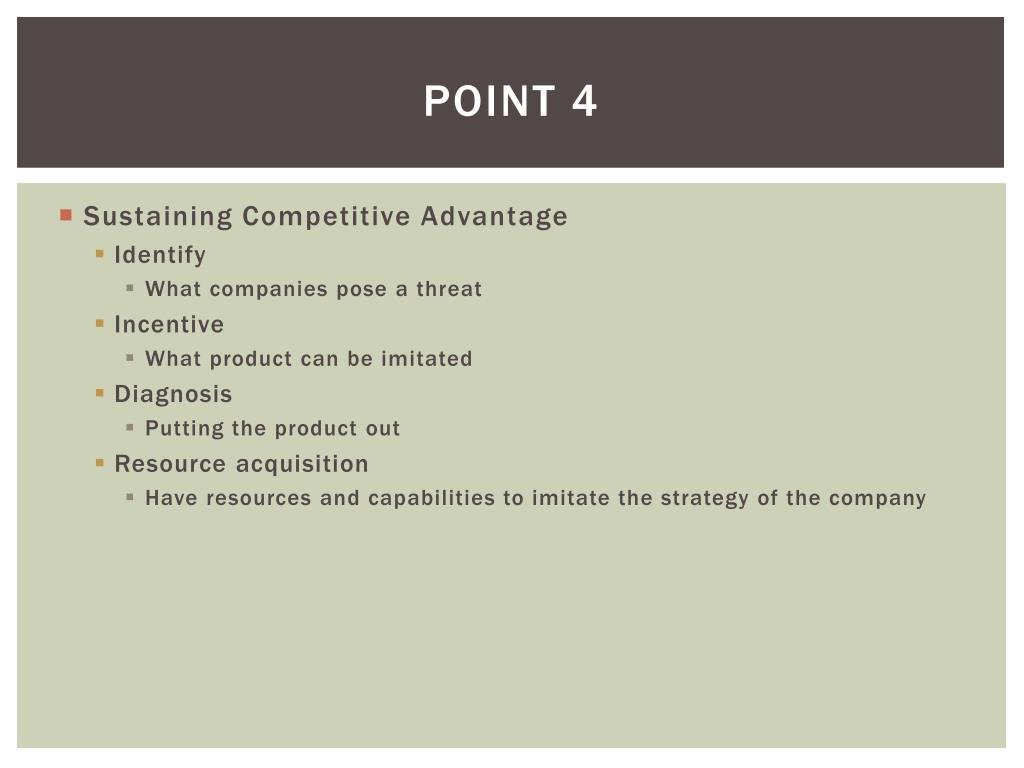 POINT 4

Sustaining Competitive Advantage
Identify
What companies pose a threat
Incentive
What product can be imitated
Diagnosis
Putting the product out
Resource acquisition
Have resources and capabilities to imitate the strategy of the company